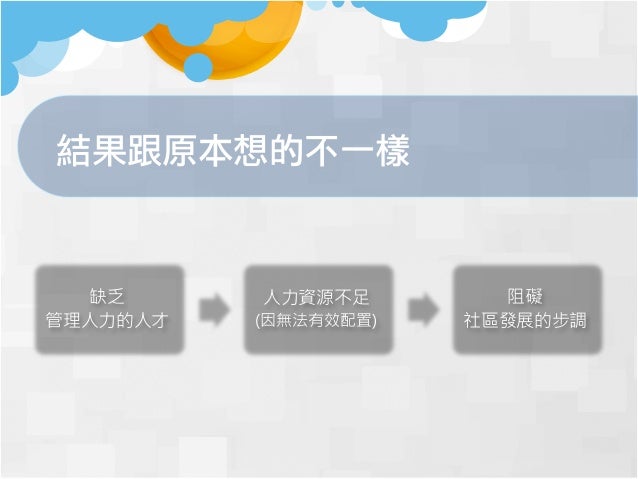 結果跟原本想的不一樣

缺乏
管理人力的人才

人力資源不足
(因無法有效配置)

阻礙
社區發展的步調